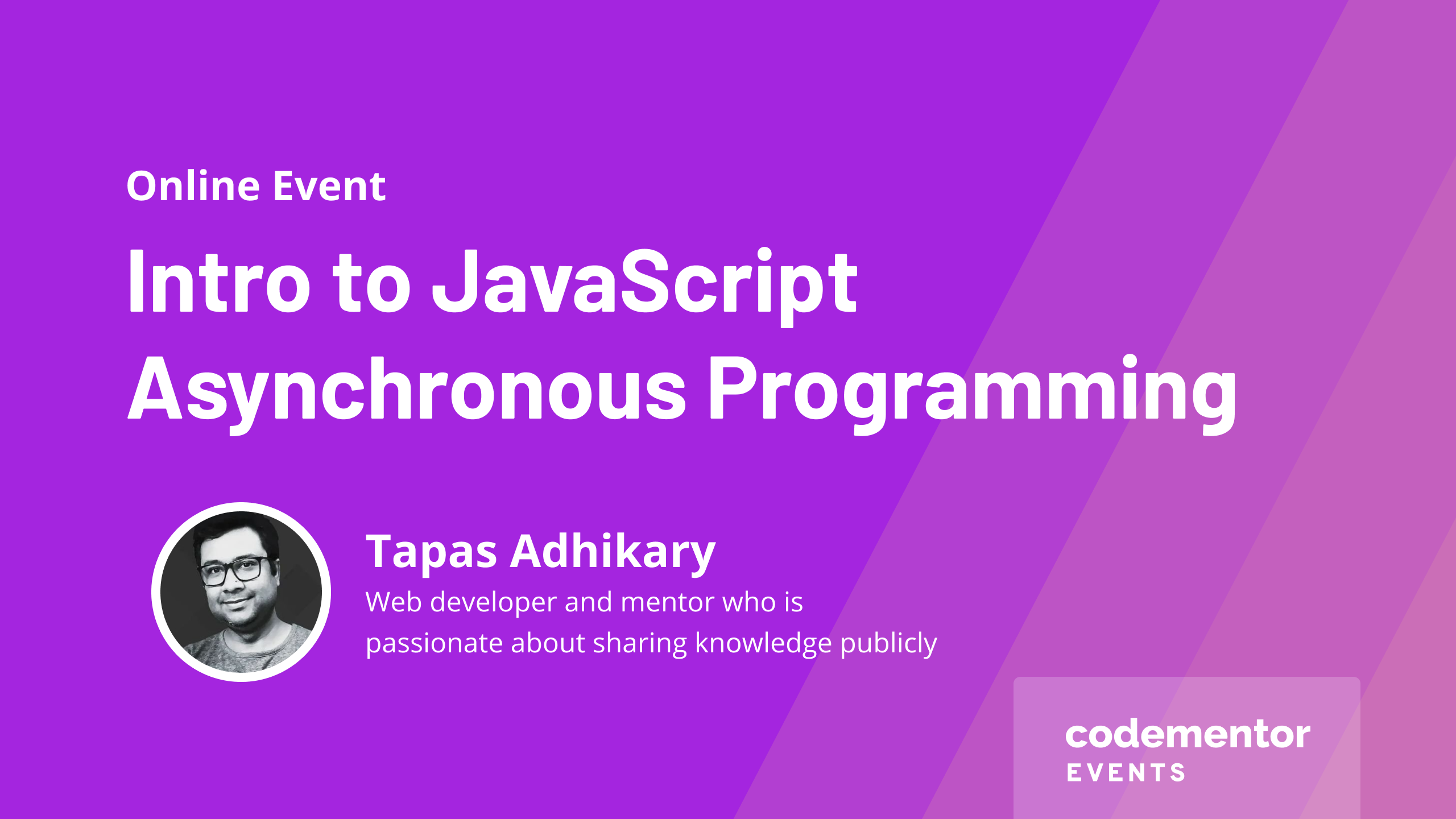 Online Event

Intro to JavaScript Asynchronous Programming

Tapas Adhikary
Web developer and mentor who is passionate about sharing knowledge publicly

codementor
EVENTS